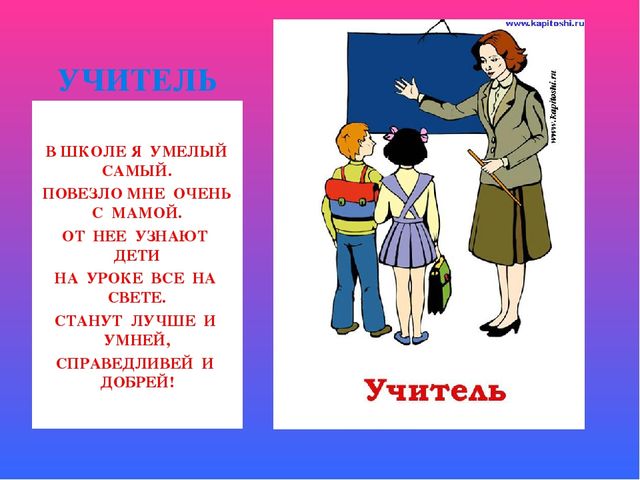 УЧИТЕЛЬ

В ШКОЛЕ Я УМЕЛЫЙ САМЫЙ.
ПОВЕЗЛО МНЕ ОЧЕНЬ С МАМОЙ.
ОТ НЕЕ УЗНАЮТ ДЕТИ
НА УРОКЕ ВСЕ НА СВЕТЕ.
СТАНУТ ЛУЧШЕ И УМНЕЙ,
СПРАВЕДЛИВЕЙ И ДОБРЕЙ!

www.kapitoshi.ru

www.kapitoshi.ru

Учитель